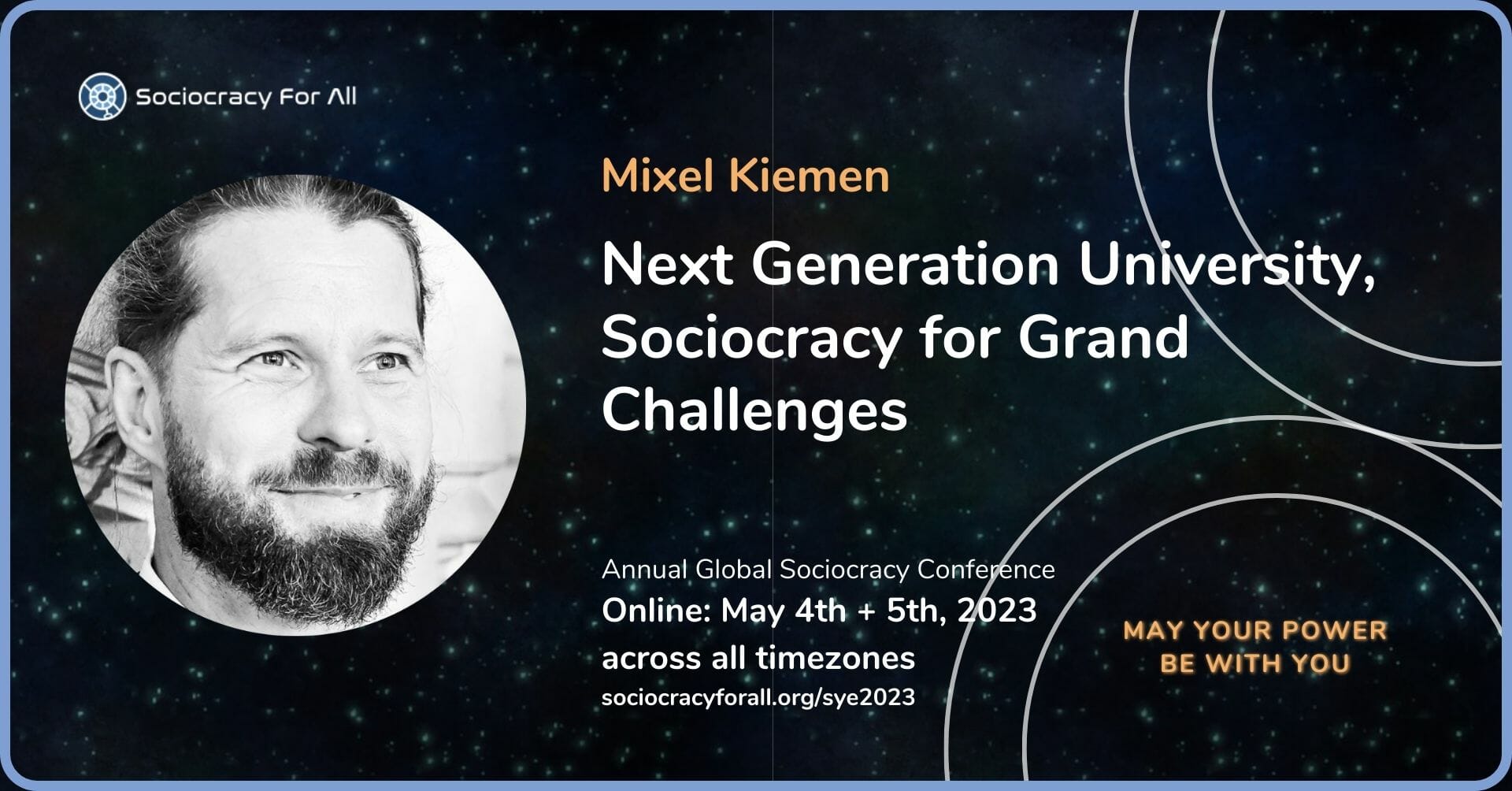 Sociocracy For All

Mixel Kiemen

Next Generation University, Sociocracy for Grand Challenges

Annual Global Sociocracy Conference
Online: May 4th + 5th, 2023
across all timezones
sociocracyforall.org/sye2023

MAY YOUR POWER BE WITH YOU